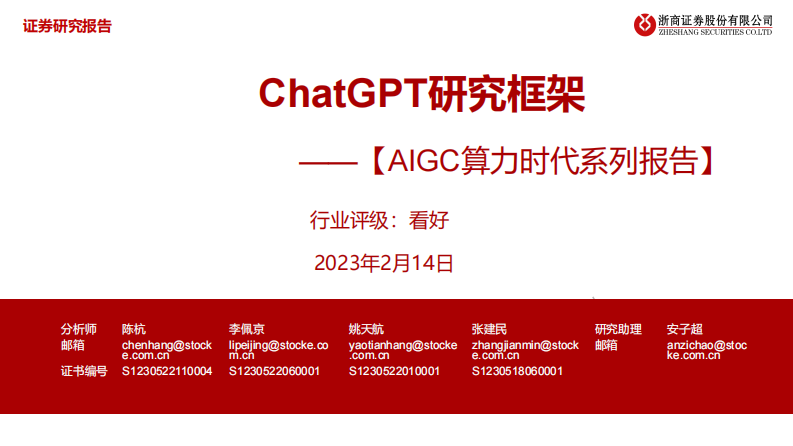 证券研究报告

浙商证券股份有限公司
ZHESHANG SECURITIES CO.LTD

ChatGPT研究框架

——【AIGC算力时代系列报告】

行业评级：看好

2023年2月14日

| 分析师 | 陈杭 | 李佩京 | 姚天航 | 张建民 | 研究助理 | 安子超 |
|---|---|---|---|---|---|---|
| 邮箱 | chenhang@stocke.com.cn | lipeijing@stocke.com.cn | yaotianhang@stocke.com.cn | zhangjianmin@stocke.com.cn | 邮箱 | anzichao@stocke.com.cn |
| 证书编号 | S1230522110004 | S1230522060001 | S1230522010001 | S1230518060001 | | |